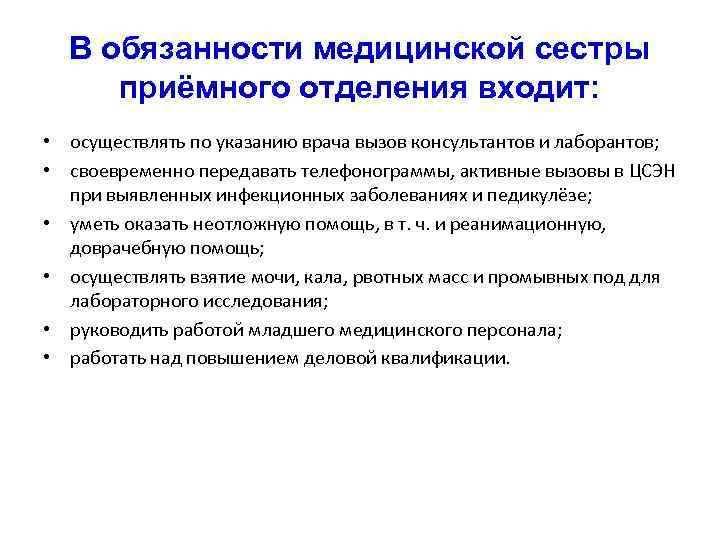 В обязанности медицинской сестры приёмного отделения входит:

• осуществлять по указанию врача вызов консультантов и лаборантов;
• своевременно передавать телефонограммы, активные вызовы в ЦСЭН при выявленных инфекционных заболеваниях и педикулёзе;
• уметь оказать неотложную помощь, в т. ч. и реанимационную, доврачебную помощь;
• осуществлять взятие мочи, кала, рвотных масс и промывных под для лабораторного исследования;
• руководить работой младшего медицинского персонала;
• работать над повышением деловой квалификации.